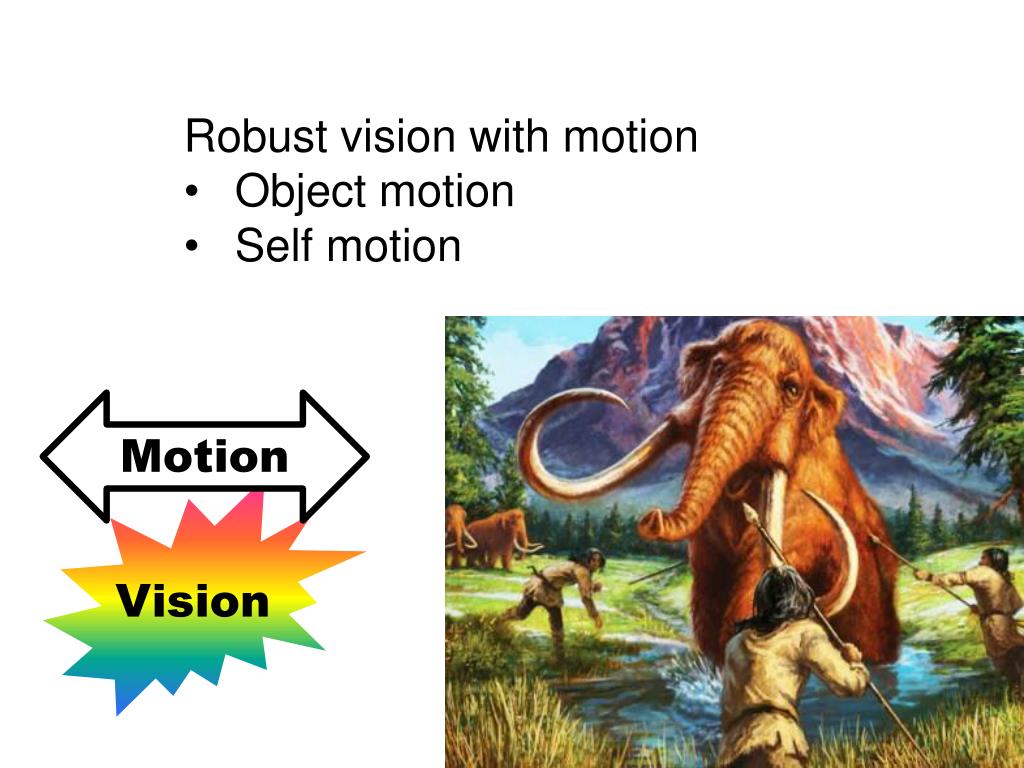 Robust vision with motion
• Object motion
• Self motion

Motion

Vision